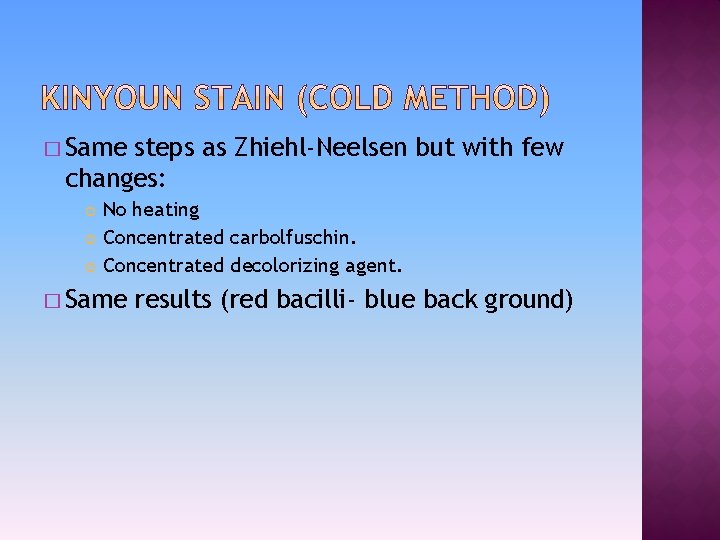 KINYOUN STAIN (COLD METHOD)

Same steps as Zhiehl-Neelsen but with few changes:

No heating

Concentrated carbolfuschin.

Concentrated decolorizing agent.

Same results (red bacilli- blue back ground)